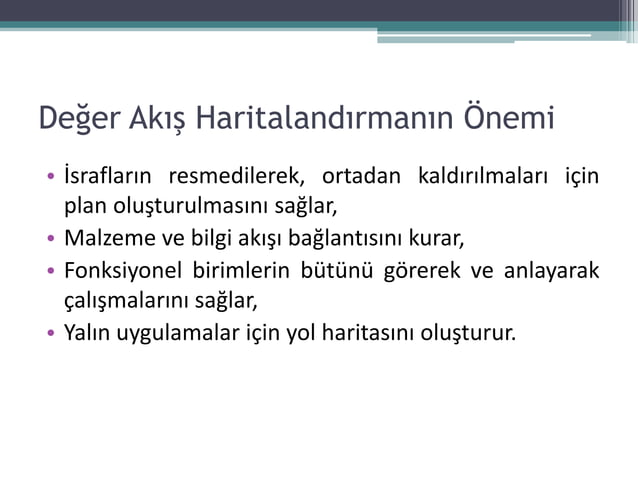 Değer Akış Haritalandırmanın Önemi

• İsrafların resmedilerek, ortadan kaldırılmaları için plan oluşturulmasını sağlar,
• Malzeme ve bilgi akışı bağlantısını kurar,
• Fonksiyonel birimlerin bütünü görerek ve anlayarak çalışmalarını sağlar,
• Yalın uygulamalar için yol haritasını oluşturur.